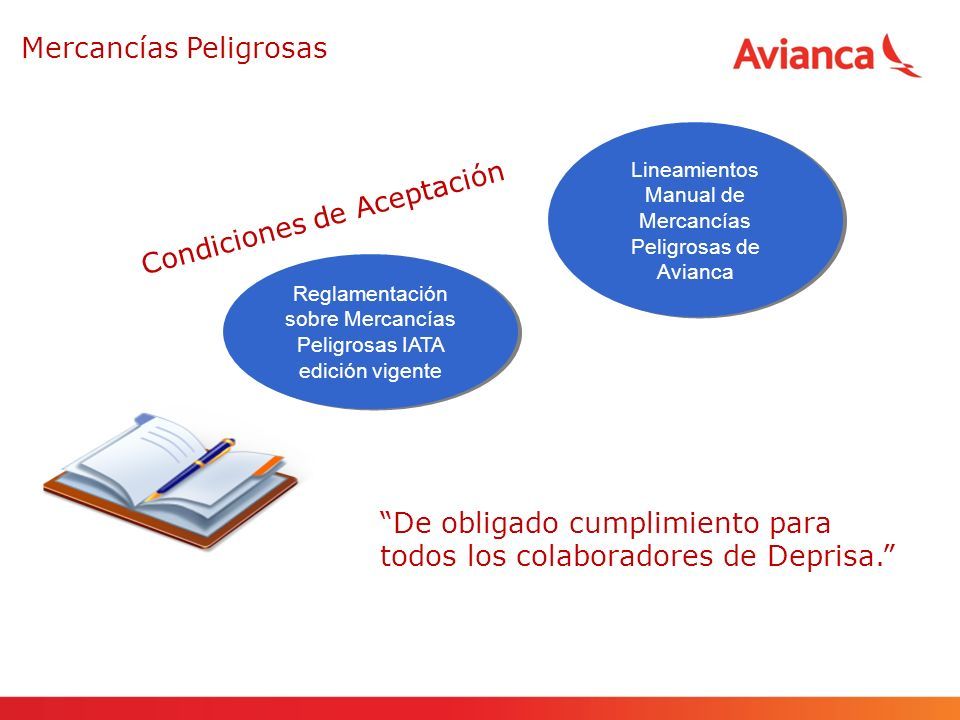 Mercancías Peligrosas

Avianca

Condiciones de Aceptación

Lineamientos Manual de Mercancías Peligrosas de Avianca

Reglamentación sobre Mercancías Peligrosas IATA edición vigente

"De obligado cumplimiento para todos los colaboradores de Deprisa."